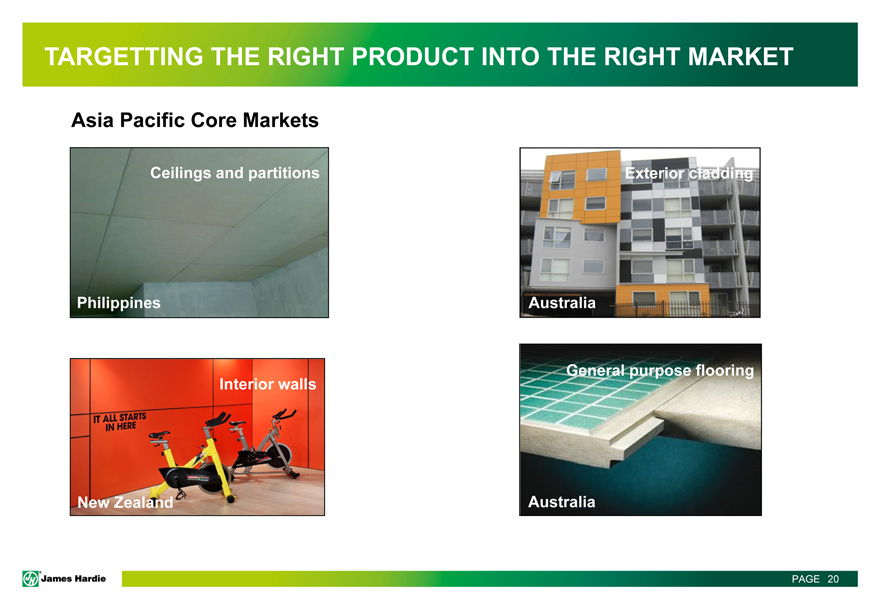 TARGETTING THE RIGHT PRODUCT INTO THE RIGHT MARKET

Asia Pacific Core Markets

Ceilings and partitions

Philippines

Exterior cladding

Australia

Interior walls

IT ALL STARTS IN HERE

New Zealand

General purpose flooring

Australia

James Hardie

PAGE 20